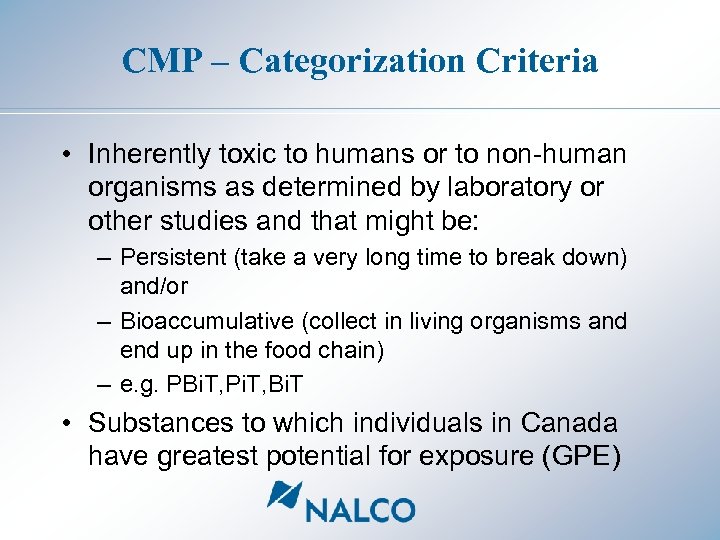 CMP – Categorization Criteria

• Inherently toxic to humans or to non-human organisms as determined by laboratory or other studies and that might be:

– Persistent (take a very long time to break down) and/or

– Bioaccumulative (collect in living organisms and end up in the food chain)

– e.g. PBiT,PiT,BiT

• Substances to which individuals in Canada have greatest potential for exposure (GPE)

NALCO